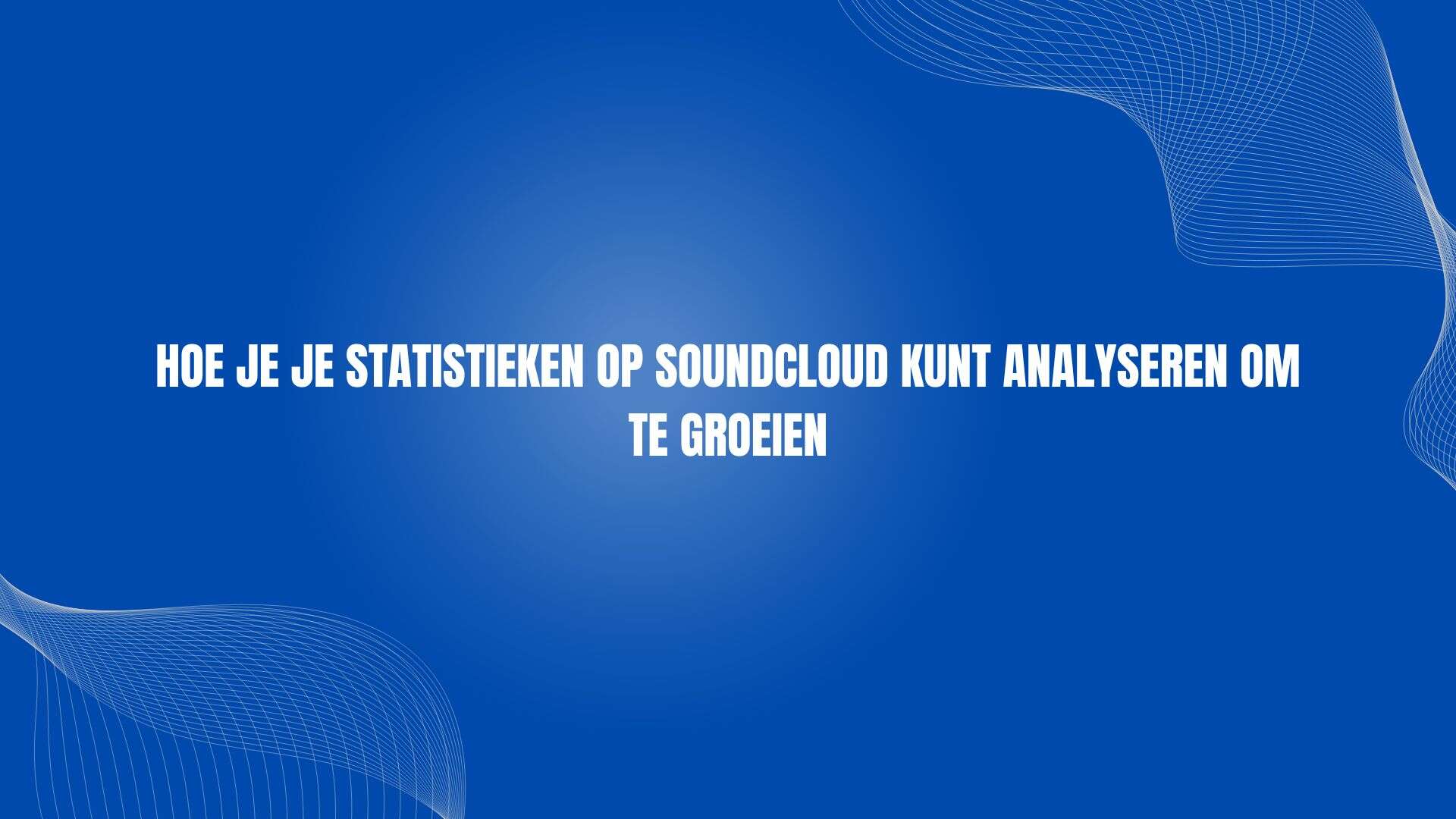 HOE JE JE STATISTIEKEN OP SOUNDCLOUD KUNT ANALYSEREN OM TE GROEIEN